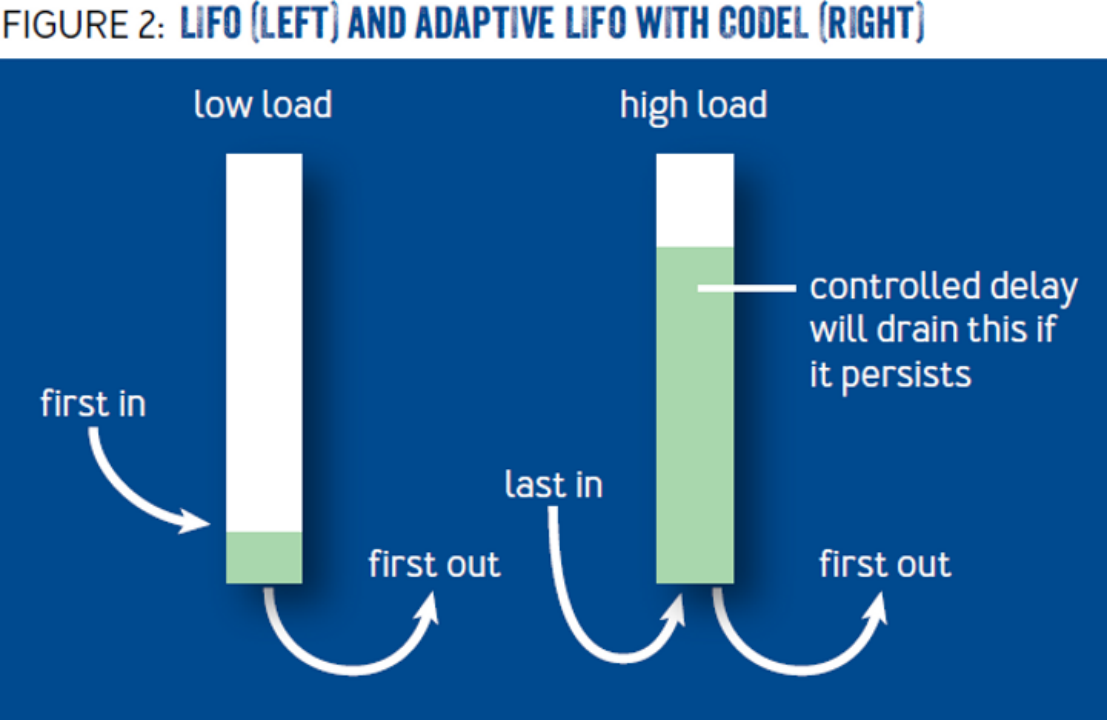 FIGURE 2: LIFO (LEFT) AND ADAPTIVE LIFO WITH CODEL (RIGHT)

low load

first in

first out

high load

controlled delay will drain this if it persists

last in

first out